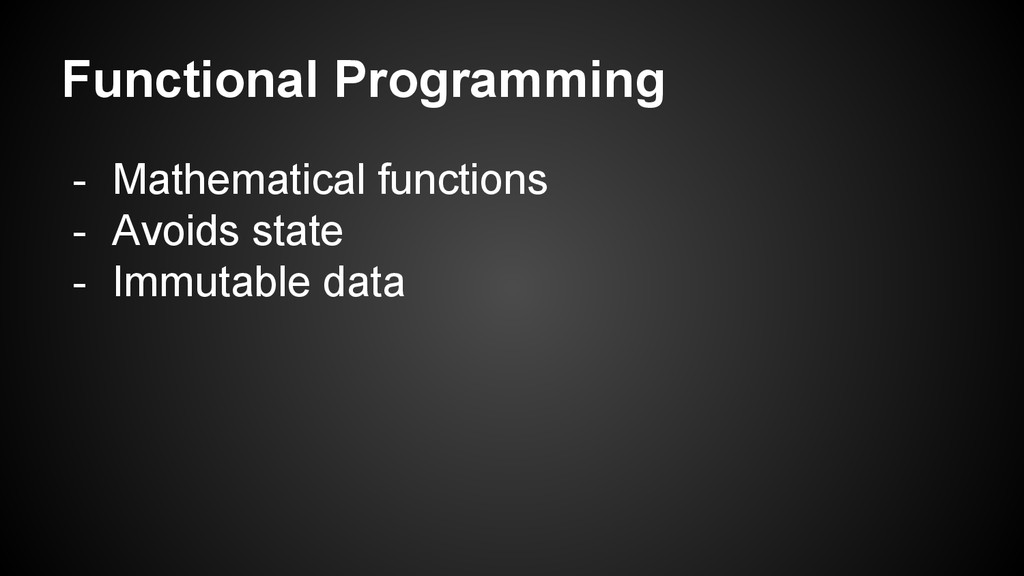 Functional Programming

- Mathematical functions
- Avoids state
- Immutable data